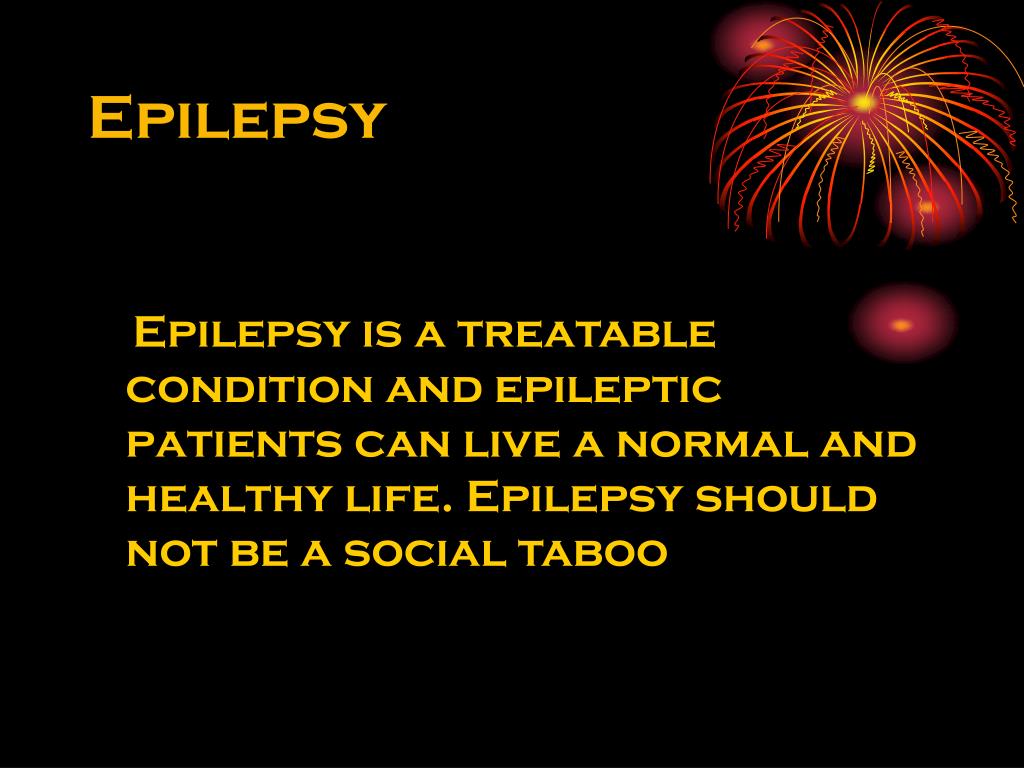 Epilepsy

Epilepsy is a treatable condition and epileptic patients can live a normal and healthy life. Epilepsy should not be a social taboo